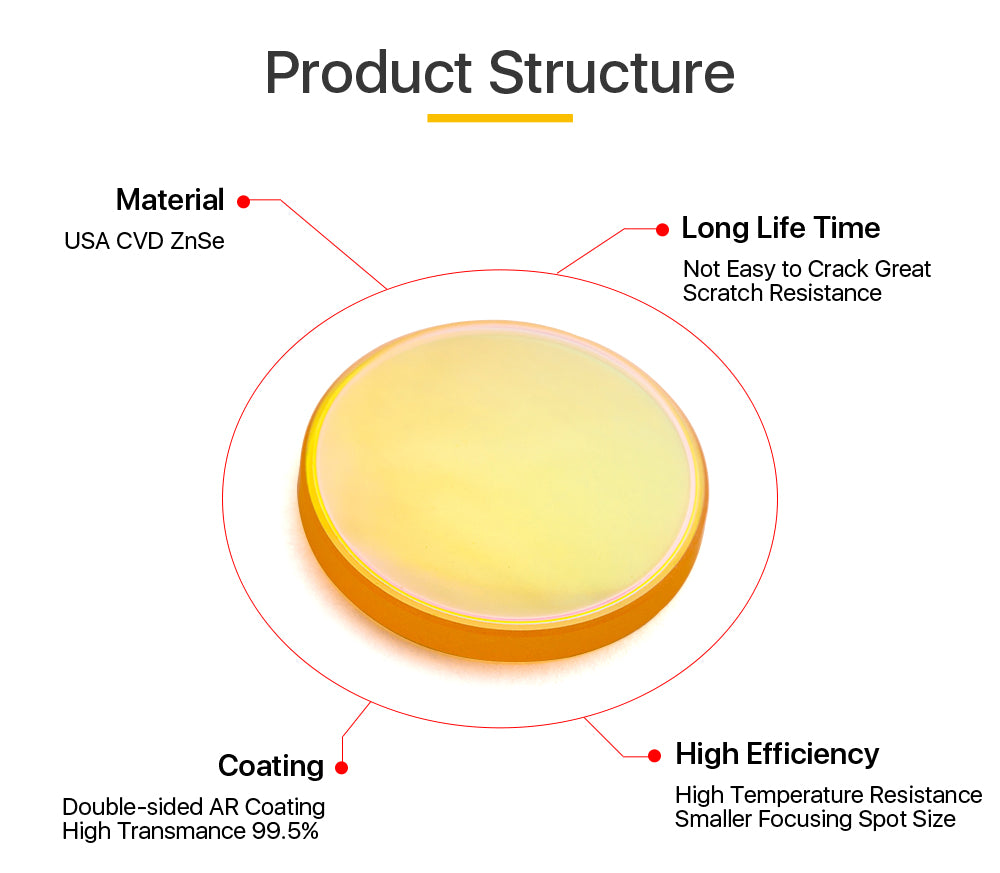 Product Structure

Material
USA CVD ZnSe

Long Life Time
Not Easy to Crack Great Scratch Resistance

Coating
Double-sided AR Coating
High Transmance 99.5%

High Efficiency
High Temperature Resistance
Smaller Focusing Spot Size